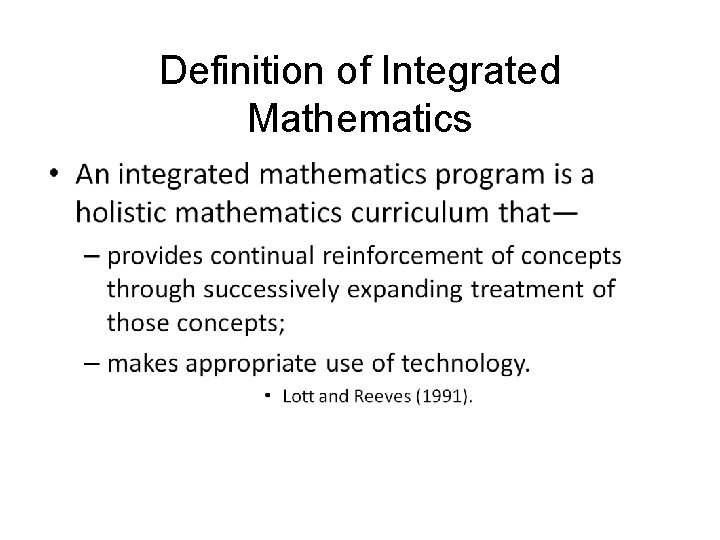 Definition of Integrated Mathematics

• An integrated mathematics program is a holistic mathematics curriculum that—

– provides continual reinforcement of concepts through successively expanding treatment of those concepts;

– makes appropriate use of technology.

• Lott and Reeves (1991).